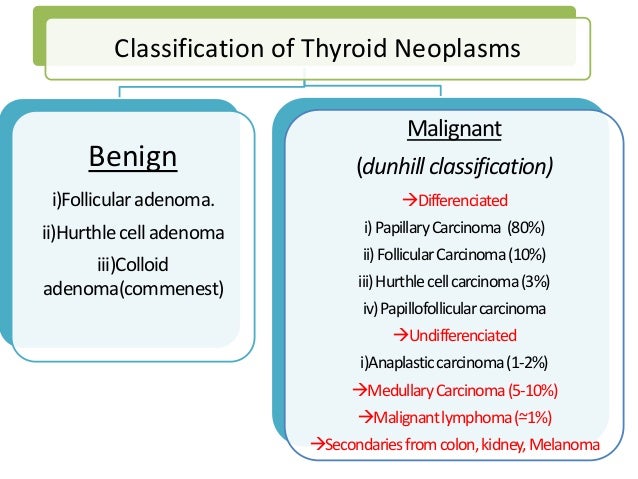 Classification of Thyroid Neoplasms

Benign

i)Follicular adenoma.

ii)Hurthle cell adenoma

iii)Colloid adenoma(commenest)

Malignant

(dunhill classification)

→Differenciated

i) Papillary Carcinoma (80%)

ii) Follicular Carcinoma (10%)

iii) Hurthle cell carcinoma (3%)

iv) Papillofollicular carcinoma

→Undifferenciated

i)Anaplastic carcinoma (1-2%)

→Medullary Carcinoma (5-10%)

→Malignant lymphoma (≈1%)

→Secondaries from colon, kidney, Melanoma